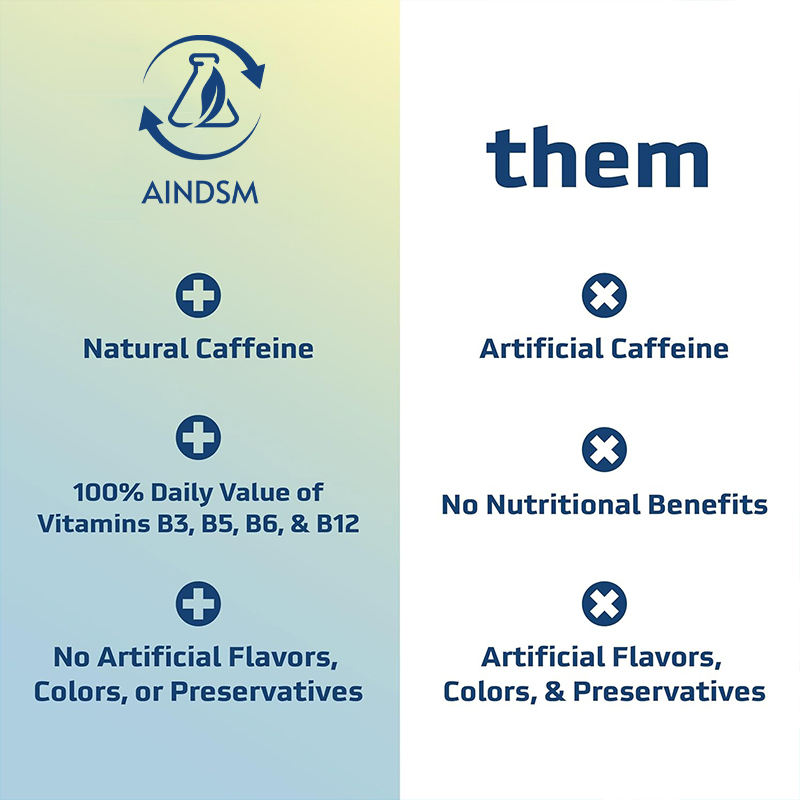 AINDSM

Natural Caffeine

100% Daily Value of Vitamins B3, B5, B6, & B12

No Artificial Flavors, Colors, or Preservatives

them

Artificial Caffeine

No Nutritional Benefits

Artificial Flavors, Colors, & Preservatives